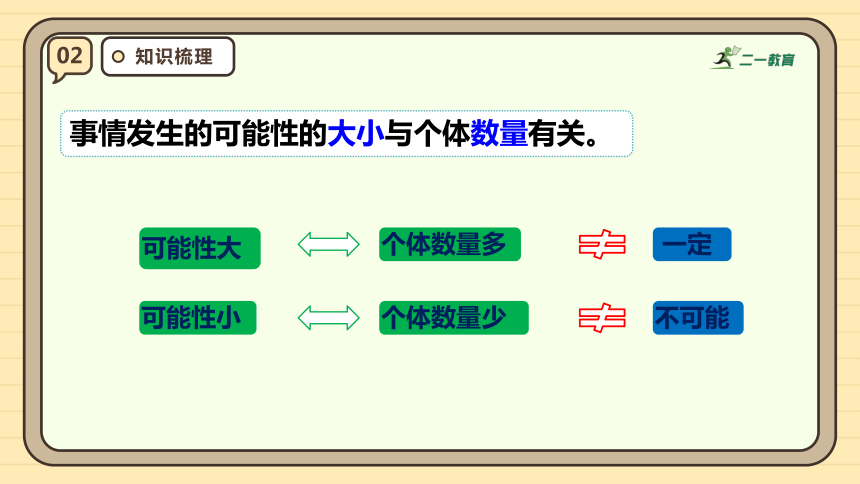 02

知识梳理

二一教育

事情发生的可能性的大小与个体数量有关。

可能性大 $\Leftrightarrow$ 个体数量多 $\neq$ 一定

可能性小 $\Leftrightarrow$ 个体数量少 $\neq$ 不可能